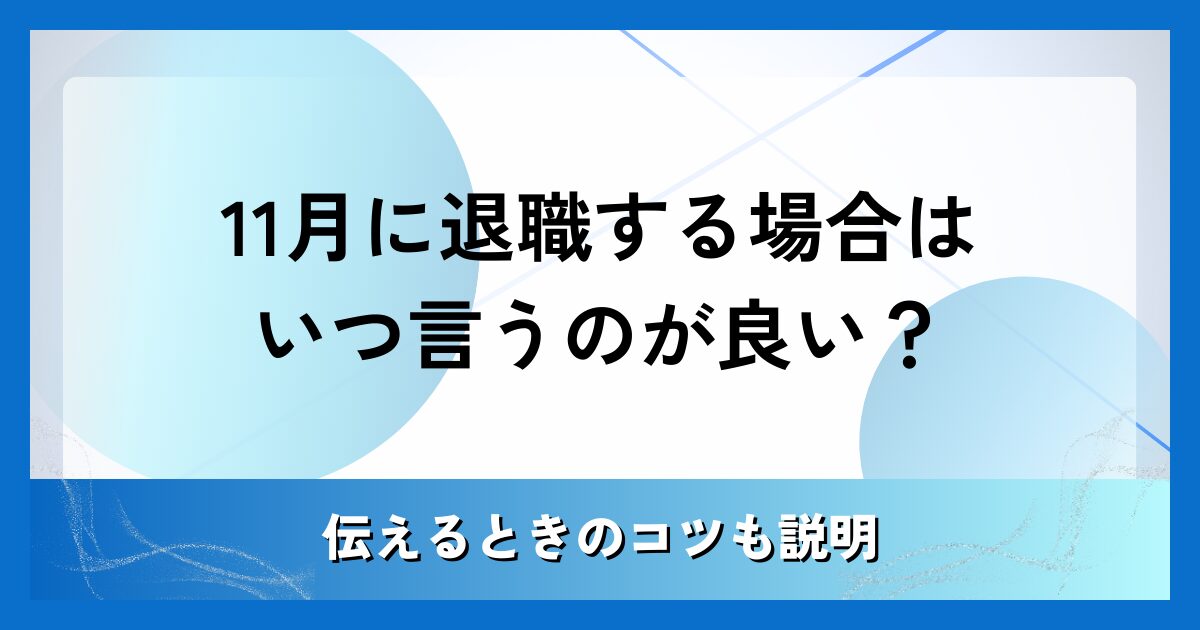 11月に退職する場合は
いつ言うのが良い？

伝えるときのコツも説明